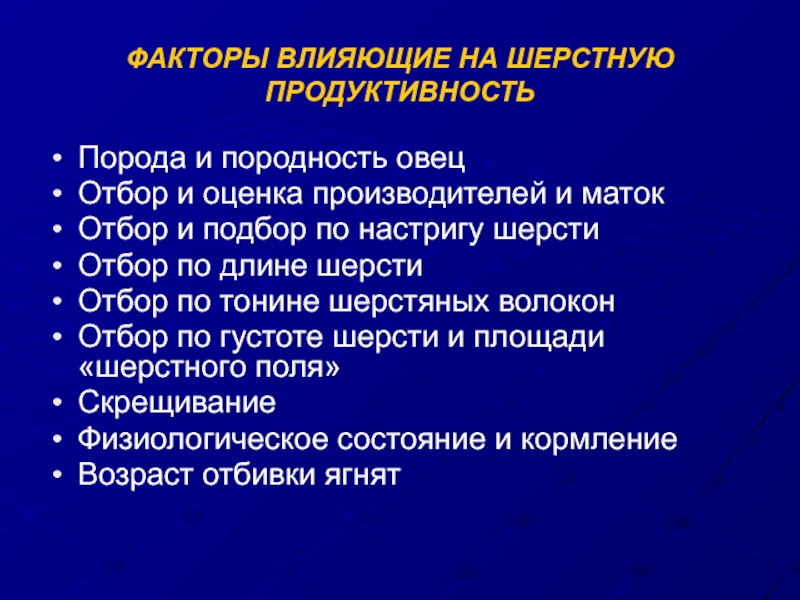 ФАКТОРЫ ВЛИЯЮЩИЕ НА ШЕРСТНУЮ ПРОДУКТИВНОСТЬ

• Порода и породность овец
• Отбор и оценка производителей и маток
• Отбор и подбор по настригу шерсти
• Отбор по длине шерсти
• Отбор по тонине шерстяных волокон
• Отбор по густоте шерсти и площади «шерстного поля»
• Скрещивание
• Физиологическое состояние и кормление
• Возраст отбивки ягнят